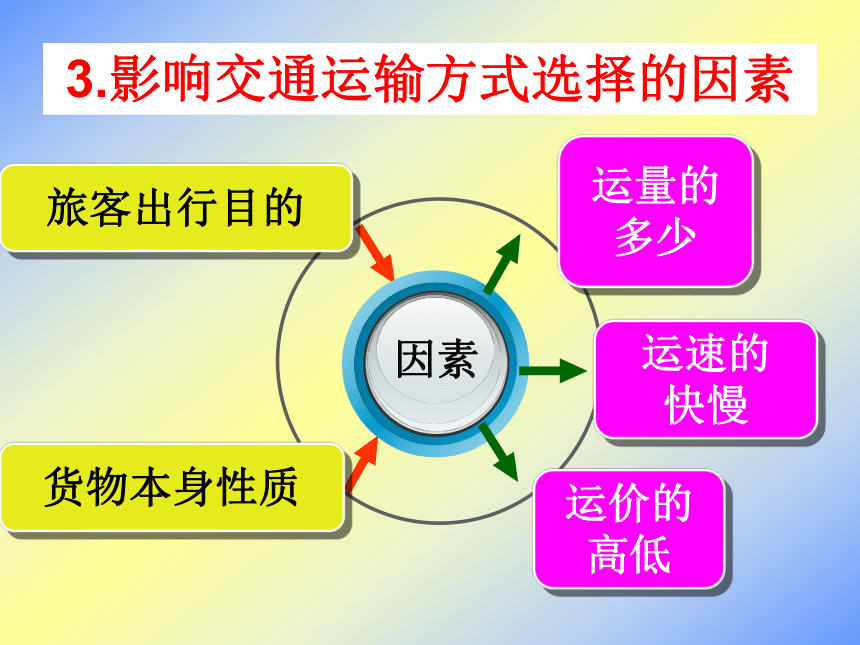 3.影响交通运输方式选择的因素

旅客出行目的

货物本身性质

因素

运量的多少

运速的快慢

运价的高低